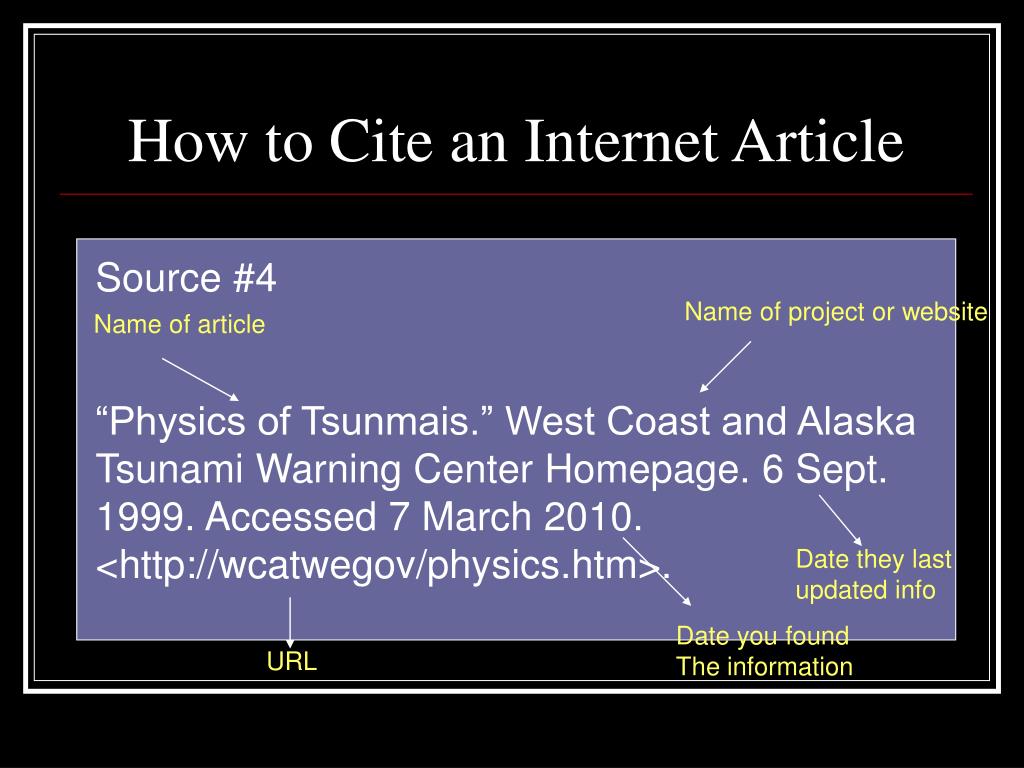 How to Cite an Internet Article

Source #4

Name of article

Name of project or website

“Physics of Tsunmais.” West Coast and Alaska Tsunami Warning Center Homepage. 6 Sept. 1999. Accessed 7 March 2010. <http://wcatwegov/physics.htm>.

Date they last updated info

Date you found The information

URL